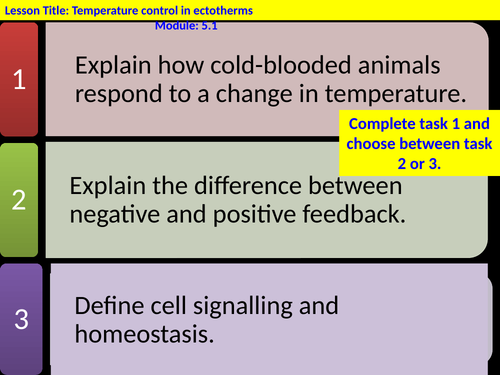 Lesson Title: Temperature control in ectotherms

Module: 5.1

1

Explain how cold-blooded animals respond to a change in temperature.

Complete task 1 and choose between task 2 or 3.

2

Explain the difference between negative and positive feedback.

3

Define cell signalling and homeostasis.